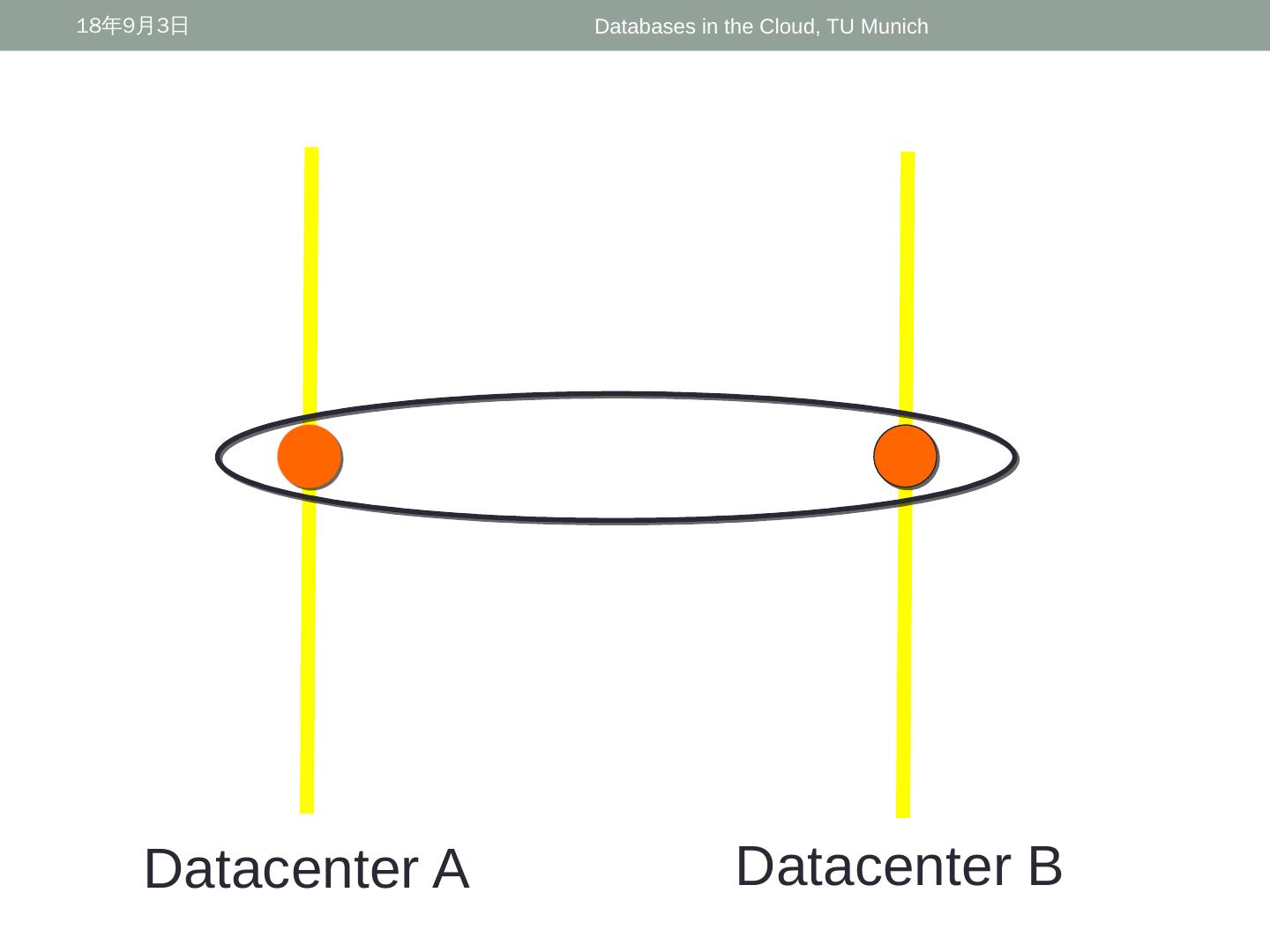 18年9月3日

Databases in the Cloud, TU Munich

Datacenter A

Datacenter B